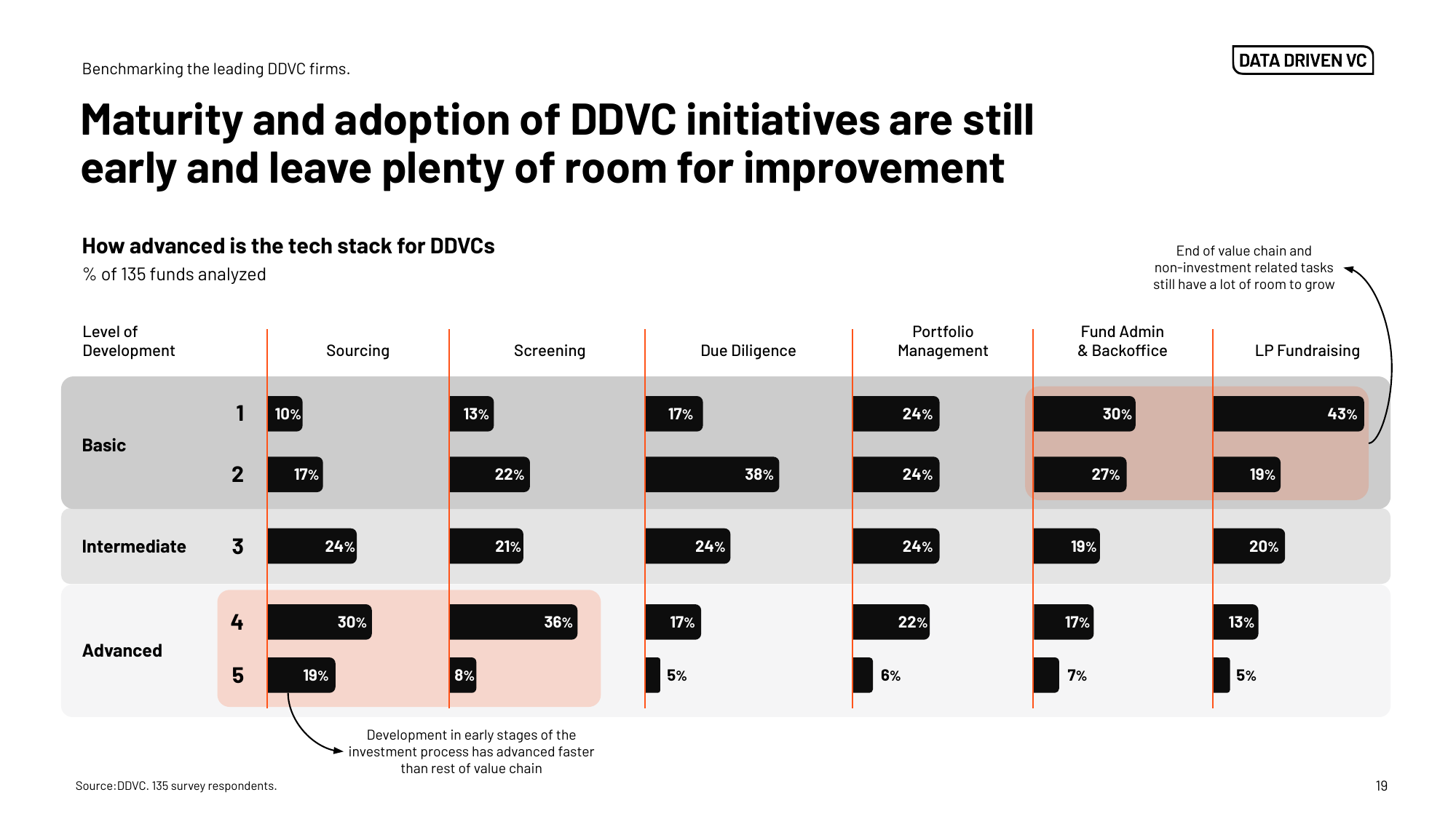 Benchmarking the leading DDVC firms.

DATA DRIVEN VC

Maturity and adoption of DDVC initiatives are still early and leave plenty of room for improvement

How advanced is the tech stack for DDVCs
% of 135 funds analyzed

End of value chain and non-investment related tasks still have a lot of room to grow

| Level of Development | | Sourcing | Screening | Due Diligence | Portfolio Management | Fund Admin & Backoffice | LP Fundraising |
|---|---|---|---|---|---|---|---|
| Basic | 1 | 10% | 13% | 17% | 24% | 30% | 43% |
| | 2 | 17% | 22% | 38% | 24% | 27% | 19% |
| Intermediate | 3 | 24% | 21% | 24% | 24% | 19% | 20% |
| Advanced | 4 | 30% | 36% | 17% | 22% | 17% | 13% |
| | 5 | 19% | 8% | 5% | 6% | 7% | 5% |

Development in early stages of the investment process has advanced faster than rest of value chain

Source:DDVC. 135 survey respondents.

19